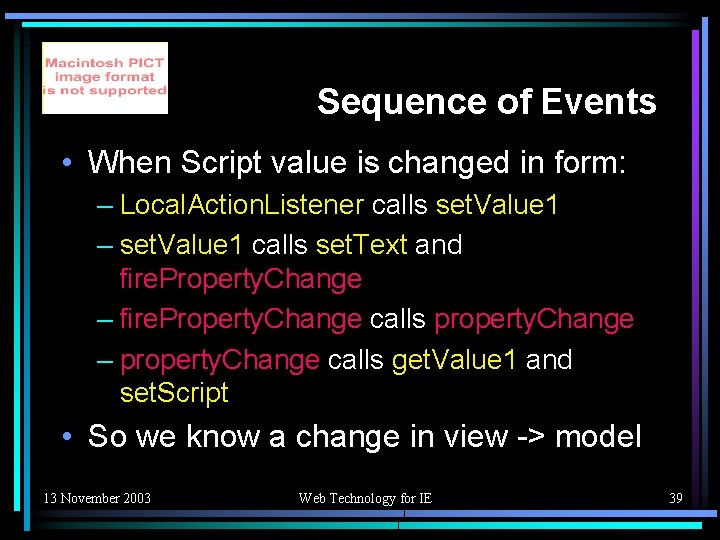 Macintosh PICT image format is not supported

Sequence of Events

• When Script value is changed in form:
– LocalActionListener calls setValue1
– setValue1 calls setText and firePropertyChange
– firePropertyChange calls propertyChange
– propertyChange calls getValue1 and setScript
• So we know a change in view -> model

13 November 2003
Web Technology for IE
39